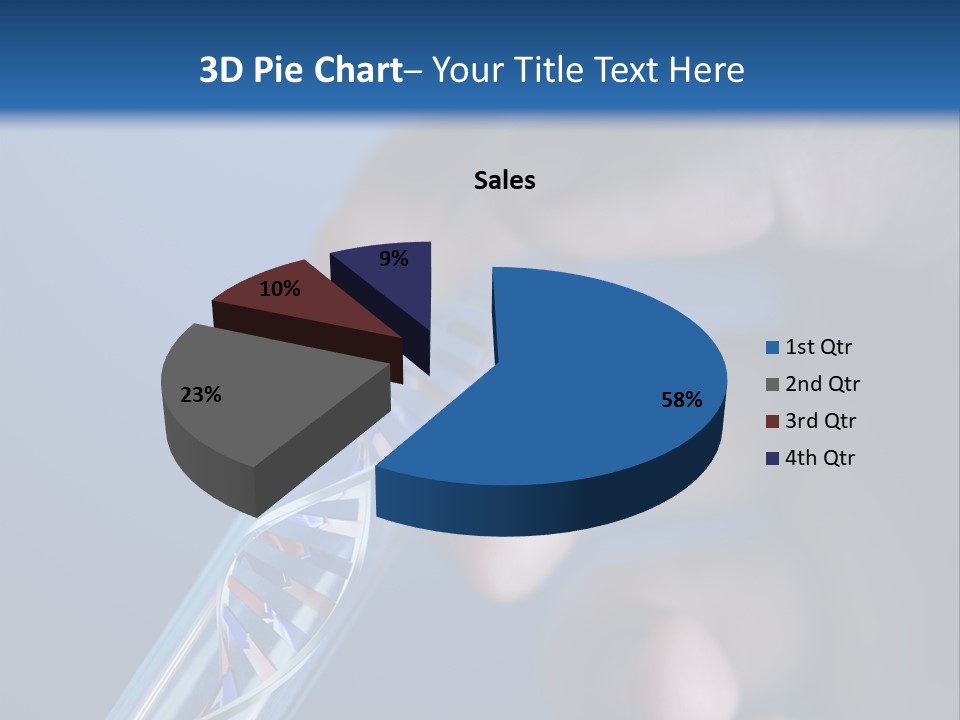 3D Pie Chart– Your Title Text Here

Sales

9%

10%

23%

58%

1st Qtr
2nd Qtr
3rd Qtr
4th Qtr